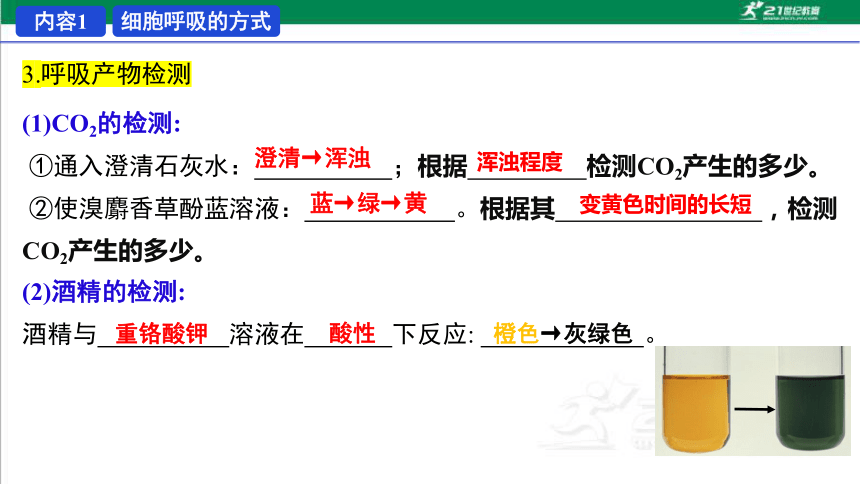 内容1　细胞呼吸的方式

21世纪教育

3.呼吸产物检测

(1)$CO_2$的检测:

①通入澄清石灰水：澄清→浑浊；根据浑浊程度检测$CO_2$产生的多少。

②使溴麝香草酚蓝溶液：蓝→绿→黄。根据其变黄色时间的长短，检测$CO_2$产生的多少。

(2)酒精的检测:

酒精与重铬酸钾溶液在酸性下反应: 橙色→灰绿色。